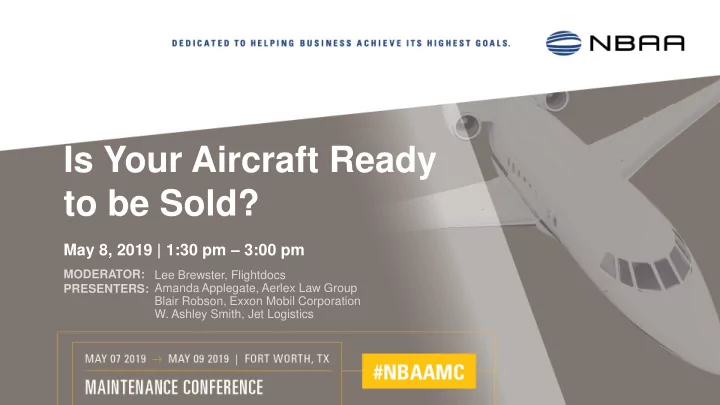 DEDICATED TO HELPING BUSINESS ACHIEVE ITS HIGHEST GOALS.

NBAA

Is Your Aircraft Ready to be Sold?

May 8, 2019 | 1:30 pm – 3:00 pm

MODERATOR: Lee Brewster, Flightdocs
PRESENTERS: Amanda Applegate, Aerlex Law Group
Blair Robson, Exxon Mobil Corporation
W. Ashley Smith, Jet Logistics

MAY 07 2019 → MAY 09 2019 | FORT WORTH, TX

MAINTENANCE CONFERENCE

#NBAAMC